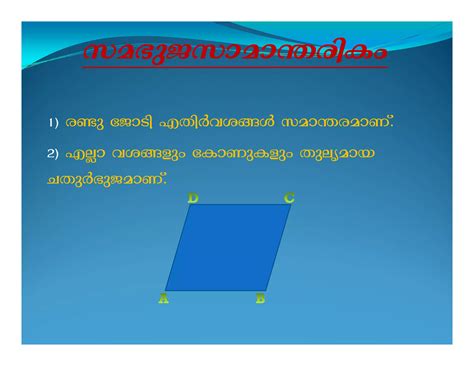 സമഭുജസാമാന്തരികം

1) രണ്ടു ജോടി എതിർവശങ്ങൾ സമാന്തരമാണ്.

2) എല്ലാ വശങ്ങളും കോണുകളും തുല്യമായ ചതുർഭുജമാണ്.

D C

A B